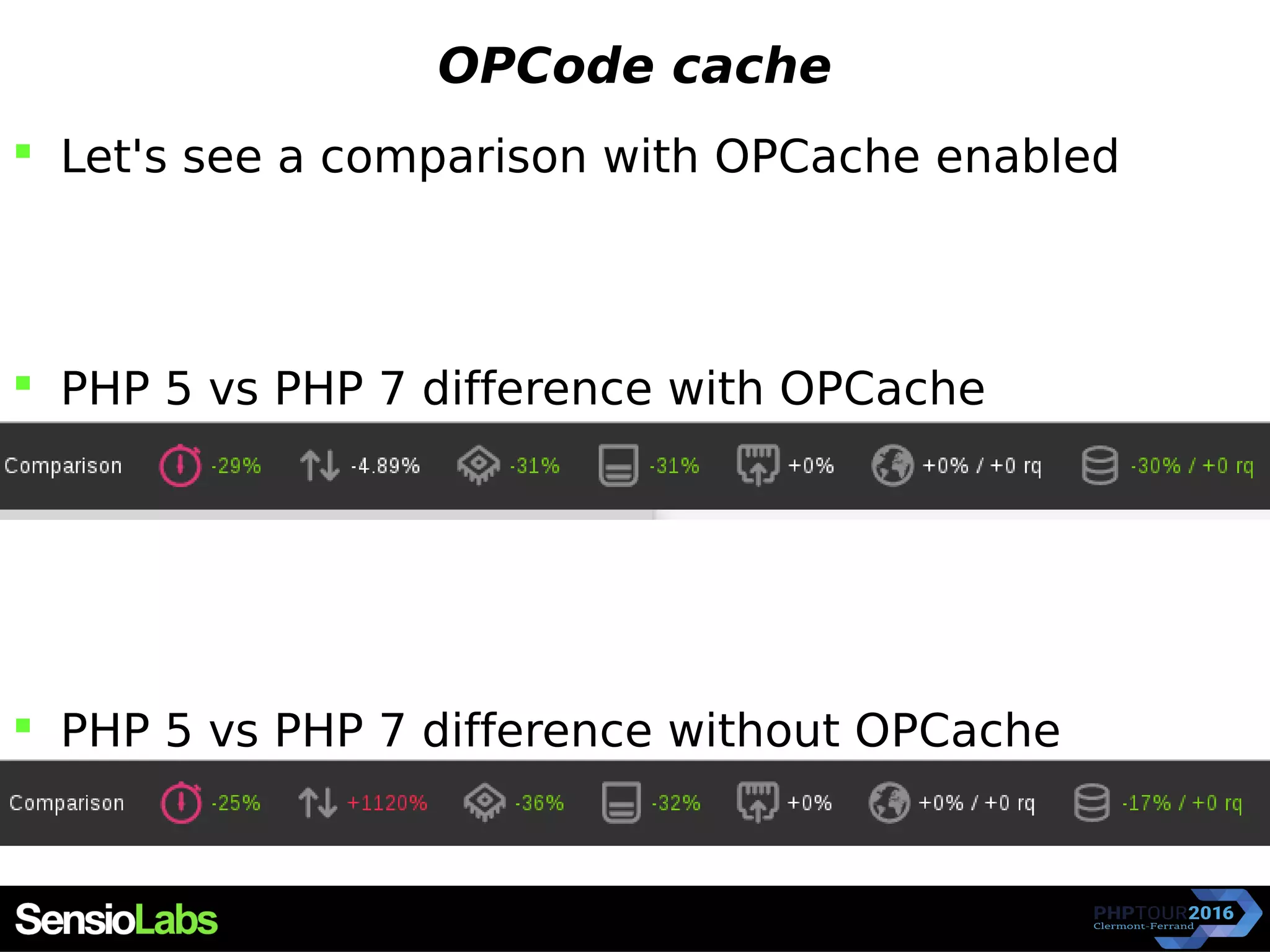 OPCode cache

Let's see a comparison with OPCache enabled

PHP 5 vs PHP 7 difference with OPCache

Comparison -29% -4.89% -31% -31% +0% +0% / +0 rq -30% / +0 rq

PHP 5 vs PHP 7 difference without OPCache

Comparison -25% +1120% -36% -32% +0% +0% / +0 rq -17% / +0 rq

SensioLabs

PHPTOUR2016
Clermont-Ferrand